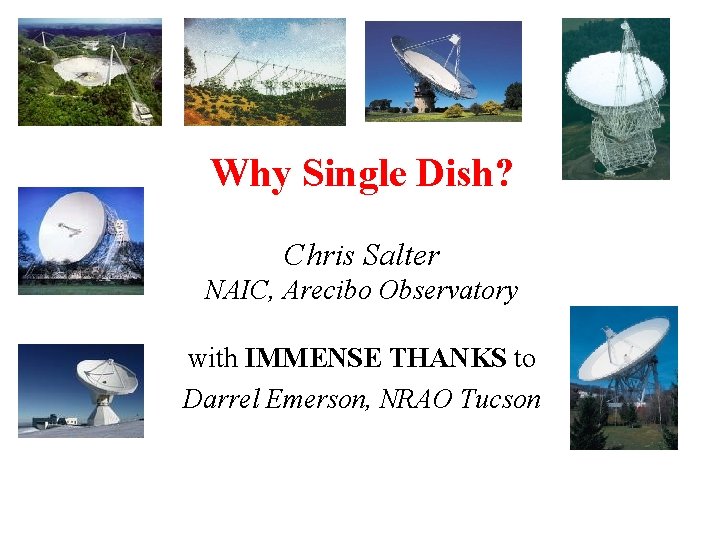 Why Single Dish?

Chris Salter
NAIC, Arecibo Observatory

with IMMENSE THANKS to
Darrel Emerson, NRAO Tucson